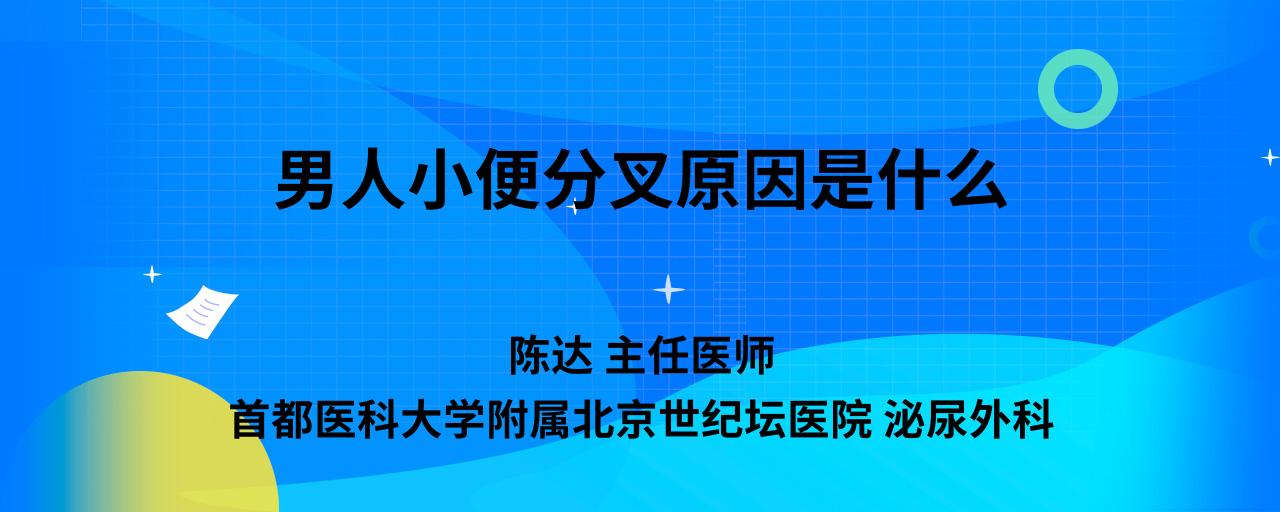 男人小便分叉原因是什么

陈达 主任医师
首都医科大学附属北京世纪坛医院 泌尿外科